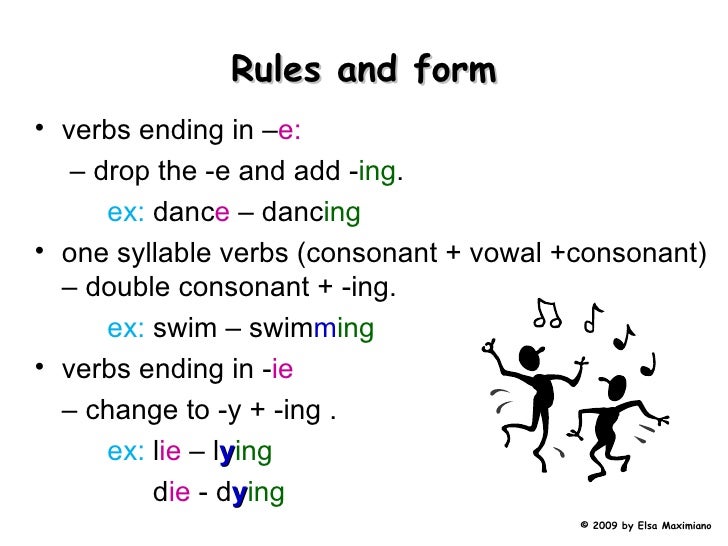 Rules and form

• verbs ending in –e:
– drop the -e and add -ing.
ex: dance – dancing

• one syllable verbs (consonant + vowal +consonant) – double consonant + -ing.
ex: swim – swimming

• verbs ending in -ie
– change to -y + -ing .
ex: lie – lying
die - dying

© 2009 by Elsa Maximiano